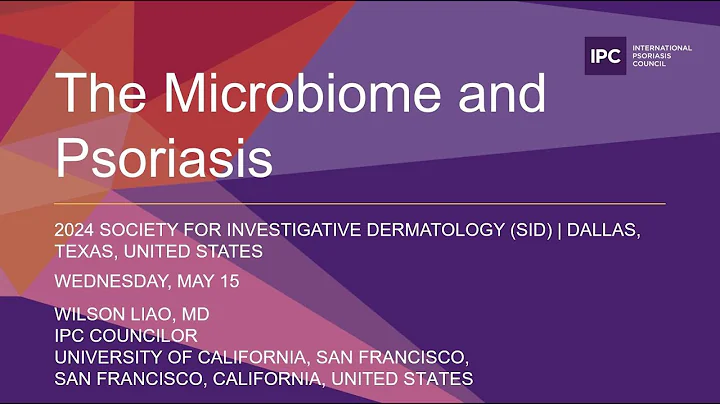 IPC INTERNATIONAL PSORIASIS COUNCIL

The Microbiome and Psoriasis

2024 SOCIETY FOR INVESTIGATIVE DERMATOLOGY (SID) | DALLAS, TEXAS, UNITED STATES

WEDNESDAY, MAY 15

WILSON LIAO, MD
IPC COUNCILOR
UNIVERSITY OF CALIFORNIA, SAN FRANCISCO,
SAN FRANCISCO, CALIFORNIA, UNITED STATES